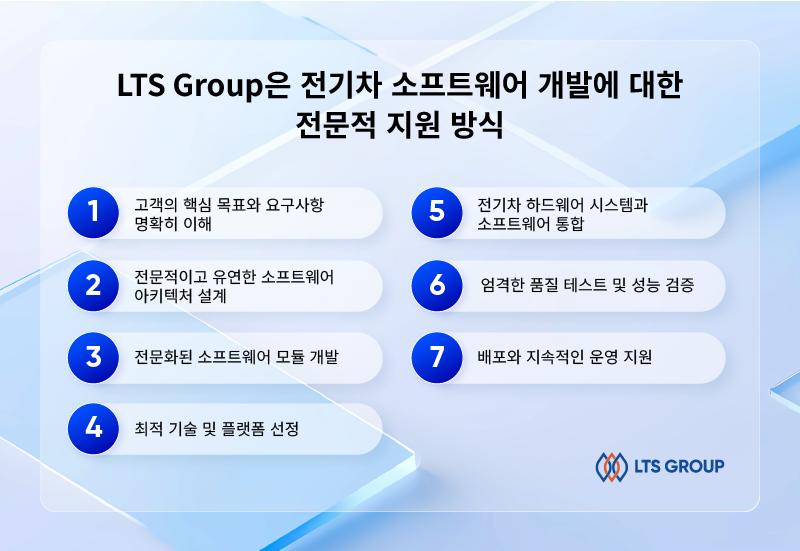 LTS Group은 전기차 소프트웨어 개발에 대한 전문적 지원 방식

1 고객의 핵심 목표와 요구사항 명확히 이해

2 전문적이고 유연한 소프트웨어 아키텍처 설계

3 전문화된 소프트웨어 모듈 개발

4 최적 기술 및 플랫폼 선정

5 전기차 하드웨어 시스템과 소프트웨어 통합

6 엄격한 품질 테스트 및 성능 검증

7 배포와 지속적인 운영 지원

LTS GROUP